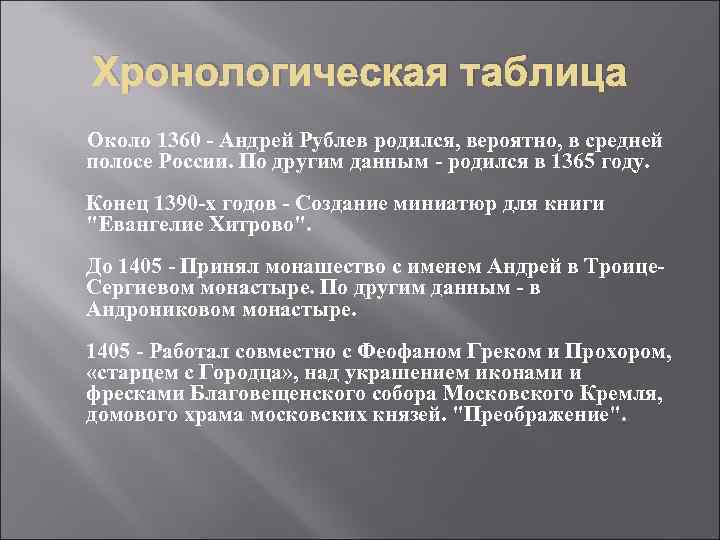 Хронологическая таблица

Около 1360 - Андрей Рублев родился, вероятно, в средней полосе России. По другим данным - родился в 1365 году.

Конец 1390-х годов - Создание миниатюр для книги "Евангелие Хитрово".

До 1405 - Принял монашество с именем Андрей в Троице-Сергиевом монастыре. По другим данным - в Андрониковом монастыре.

1405 - Работал совместно с Феофаном Греком и Прохором, «старцем с Городца», над украшением иконами и фресками Благовещенского собора Московского Кремля, домового храма московских князей. "Преображение".